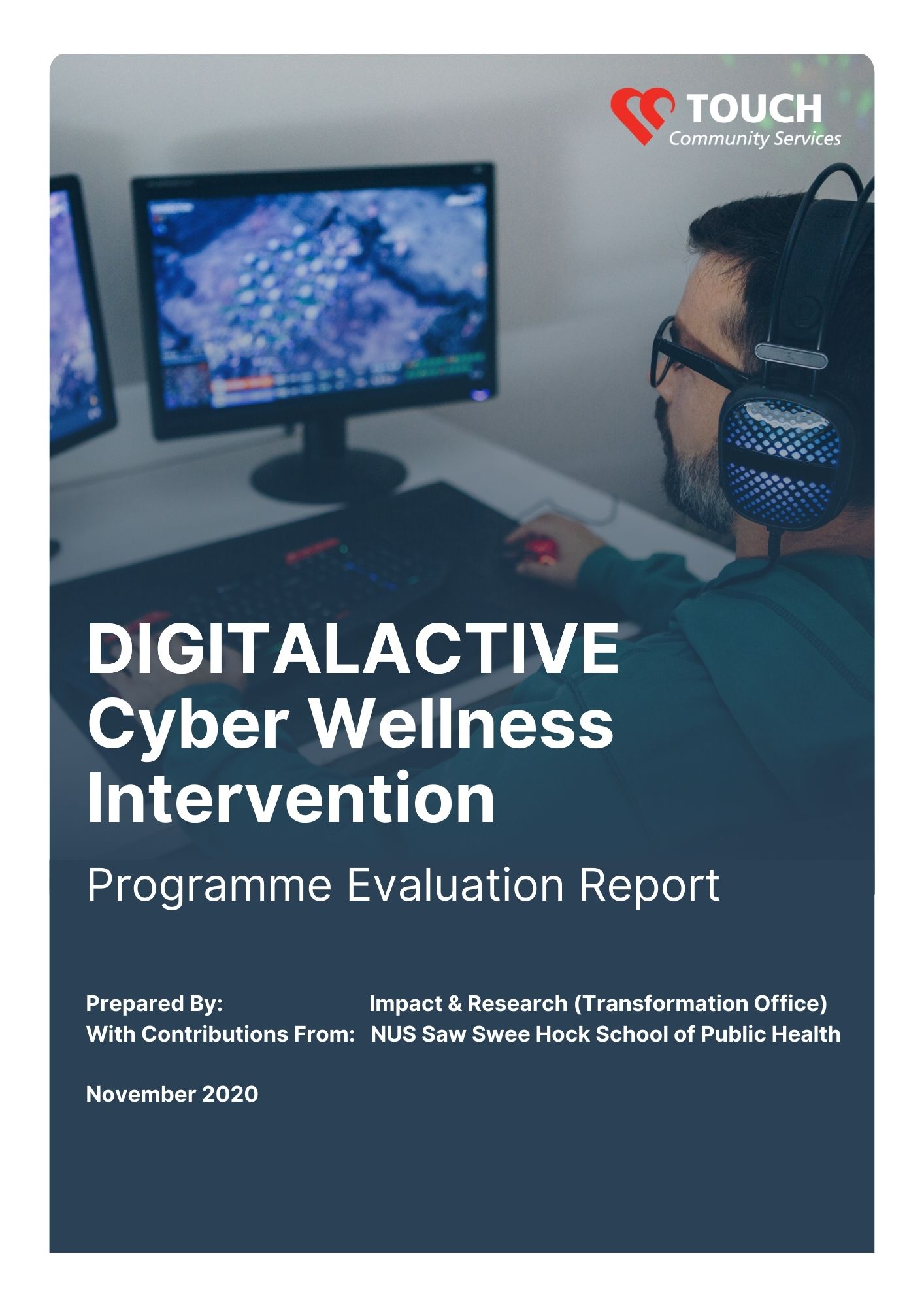 TOUCH
Community Services

DIGITALACTIVE
Cyber Wellness Intervention

Programme Evaluation Report

Prepared By: Impact & Research (Transformation Office)
With Contributions From: NUS Saw Swee Hock School of Public Health

November 2020